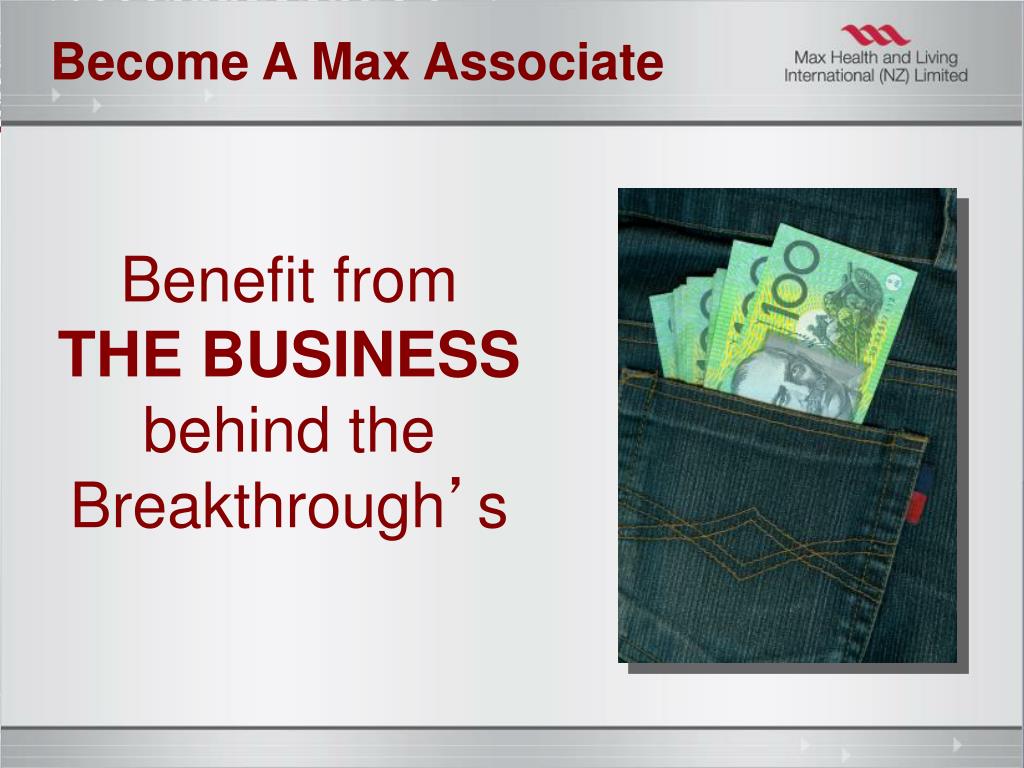 Become A Max Associate

Max Health and Living
International (NZ) Limited

Benefit from
THE BUSINESS
behind the
Breakthrough's

100